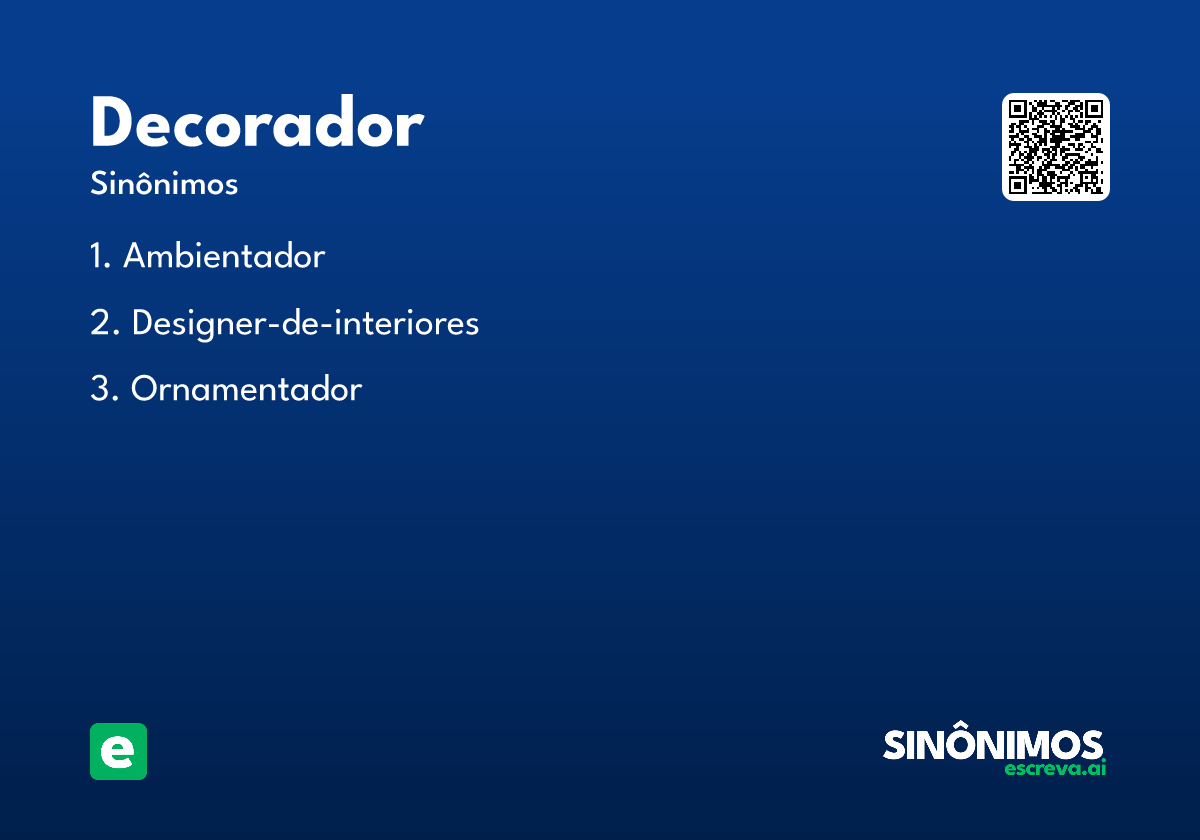 Decorador

Sinônimos

1. Ambientador

2. Designer-de-interiores

3. Ornamentador

e

SINÔNIMOS
escreva.ai